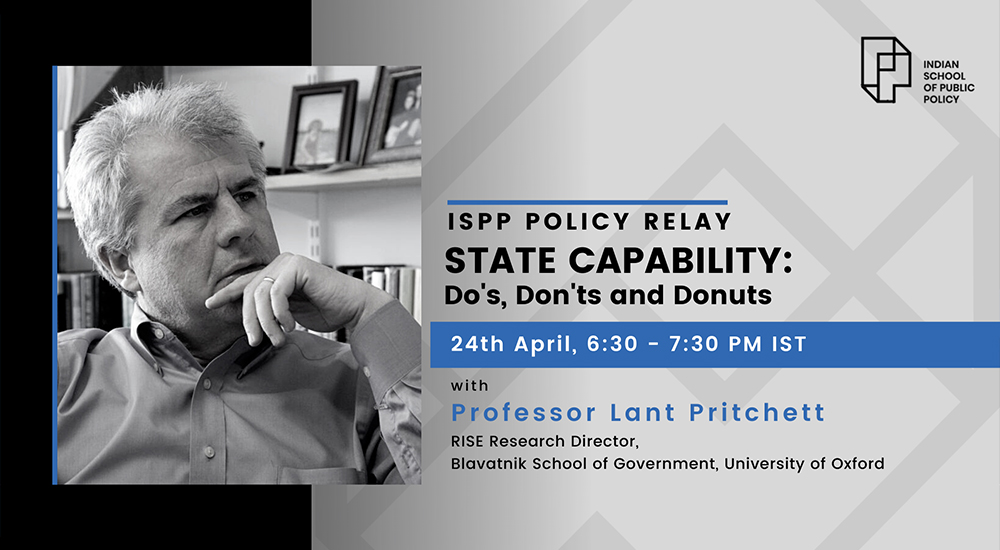 INDIAN SCHOOL OF PUBLIC POLICY

ISPP POLICY RELAY

STATE CAPABILITY: Do's, Don'ts and Donuts

24th April, 6:30 - 7:30 PM IST

with

Professor Lant Pritchett

RISE Research Director, Blavatnik School of Government, University of Oxford